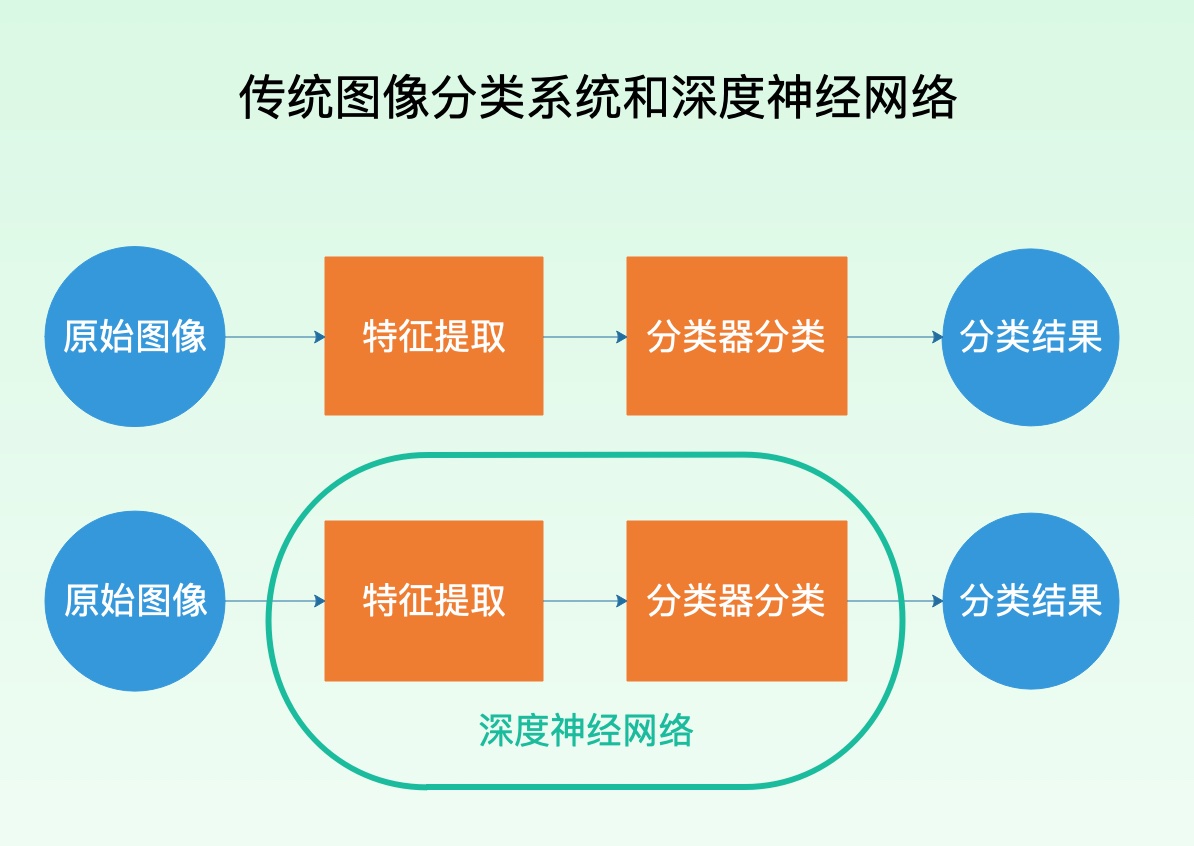 传统图像分类系统和深度神经网络

原始图像

特征提取

分类器分类

分类结果

原始图像

特征提取

分类器分类

分类结果

深度神经网络